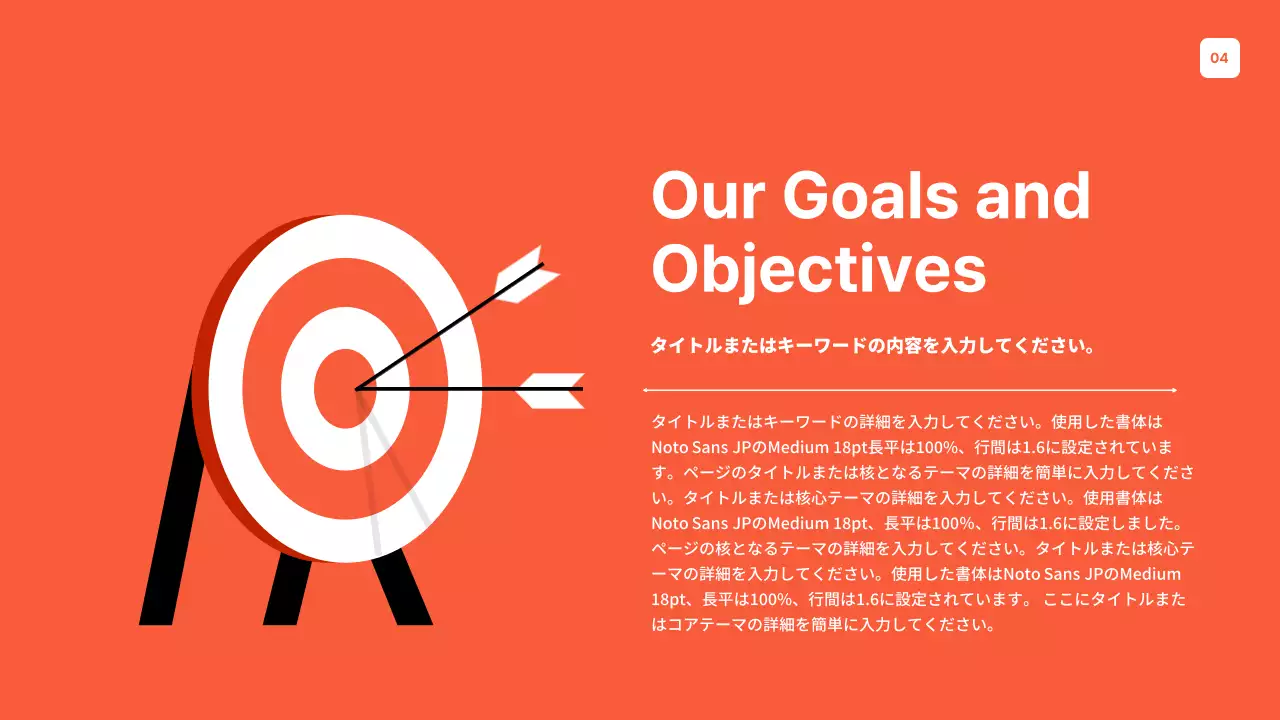 04

Our Goals and Objectives

タイトルまたはキーワードの内容を入力してください。

タイトルまたはキーワードの詳細を入力してください。使用した書体はNoto Sans JPのMedium 18pt長平は100%、行間は1.6に設定されています。ページのタイトルまたは核となるテーマの詳細を簡単に入力してください。タイトルまたは核心テーマの詳細を入力してください。使用書体はNoto Sans JPのMedium 18pt、長平は100%、行間は1.6に設定しました。ページの核となるテーマの詳細を入力してください。タイトルまたは核心テーマの詳細を入力してください。使用した書体はNoto Sans JPのMedium 18pt、長平は100%、行間は1.6に設定されています。 ここにタイトルまたはコアテーマの詳細を簡単に入力してください。